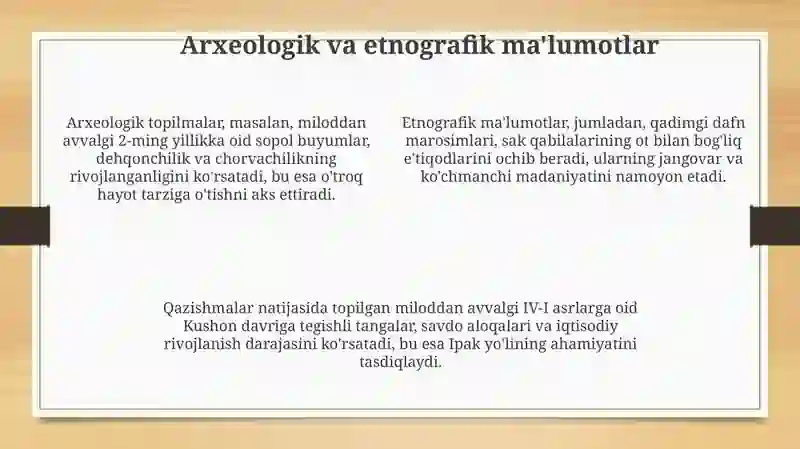 Arxeologik va etnografik ma'lumotlar

Arxeologik topilmalar, masalan, miloddan avvalgi 2-ming yillikka oid sopol buyumlar, dehqonchilik va chorvachilikning rivojlanganligini ko'rsatadi, bu esa o'troq hayot tarziga o'tishni aks ettiradi.

Etnografik ma'lumotlar, jumladan, qadimgi dafn marosimlari, sak qabilalarining ot bilan bog'liq e'tiqodlarini ochib beradi, ularning jangovar va ko'chmanchi madaniyatini namoyon etadi.

Qazishmalar natijasida topilgan miloddan avvalgi IV-I asrlarga oid Kushon davriga tegishli tangalar, savdo aloqalari va iqtisodiy rivojlanish darajasini ko'rsatadi, bu esa Ipak yo'lining ahamiyatini tasdiqlaydi.